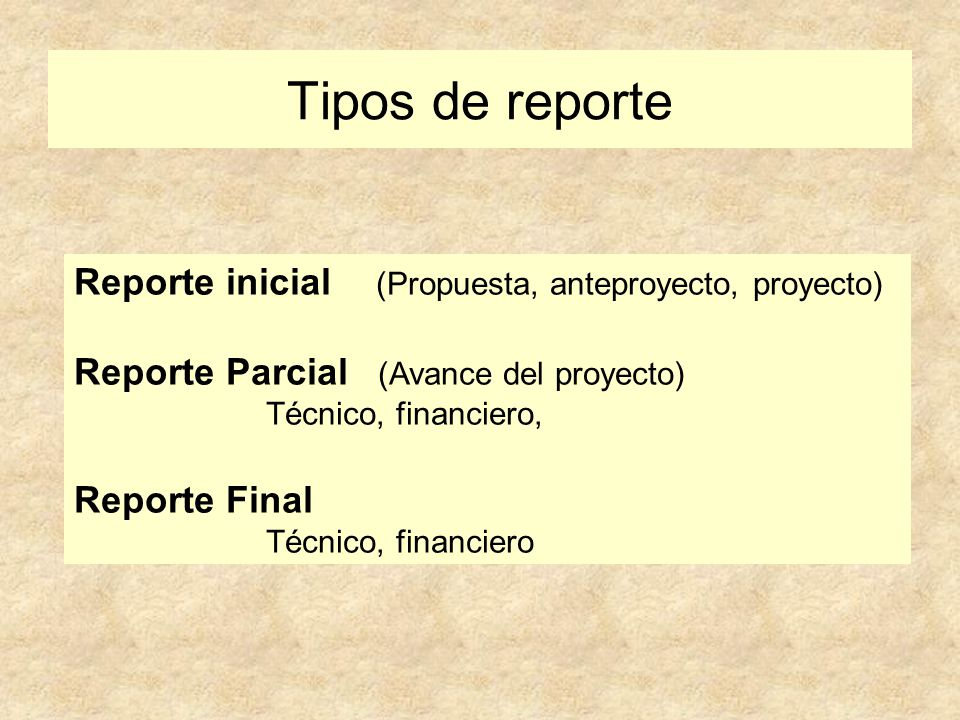 Tipos de reporte

Reporte inicial (Propuesta, anteproyecto, proyecto)

Reporte Parcial (Avance del proyecto)
Técnico, financiero,

Reporte Final
Técnico, financiero